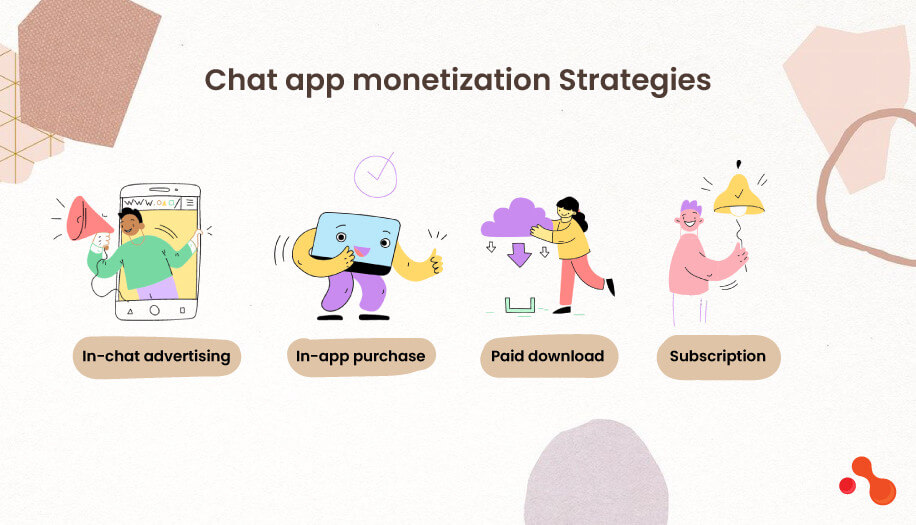 Chat app monetization Strategies

WWW.

In-chat advertising

In-app purchase

Paid download

Subscription